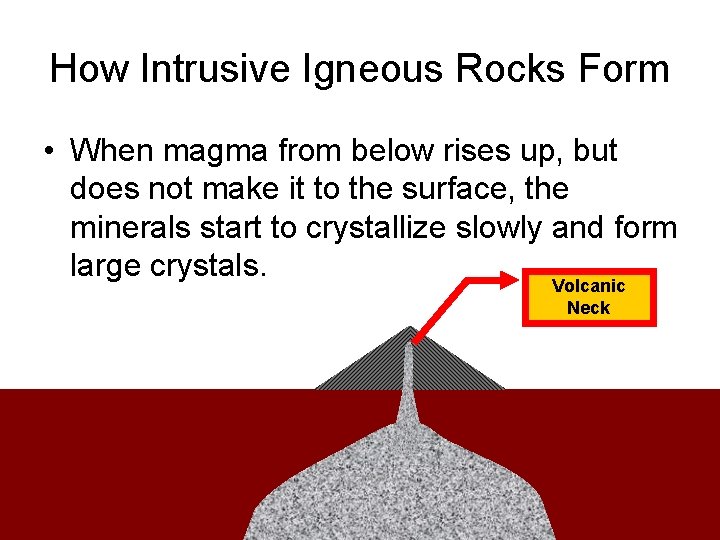 How Intrusive Igneous Rocks Form

• When magma from below rises up, but does not make it to the surface, the minerals start to crystallize slowly and form large crystals.

Volcanic Neck